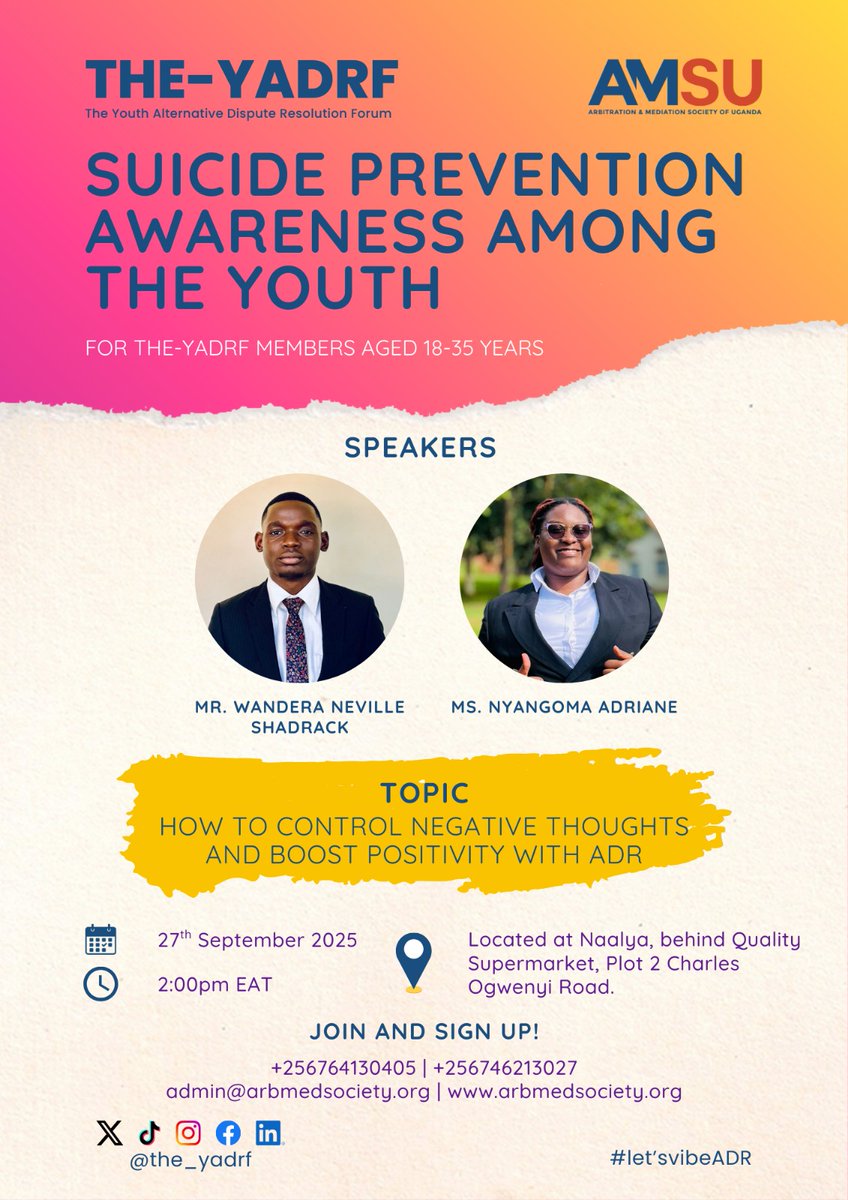 THE-YADRF
The Youth Alternative Dispute Resolution Forum

AMSU
ARBITRATION & MEDIATION SOCIETY OF UGANDA

SUICIDE PREVENTION AWARENESS AMONG THE YOUTH

FOR THE-YADRF MEMBERS AGED 18-35 YEARS

SPEAKERS

MR. WANDERA NEVILLE SHADRACK

MS. NYANGOMA ADRIANE

TOPIC
HOW TO CONTROL NEGATIVE THOUGHTS AND BOOST POSITIVITY WITH ADR

27$^{th}$ September 2025

2:00pm EAT

Located at Naalya, behind Quality Supermarket, Plot 2 Charles Ogwenyi Road.

JOIN AND SIGN UP!
+256764130405 | +256746213027
admin@arbmedsociety.org | www.arbmedsociety.org

@the_yadrf

#let'svibeADR